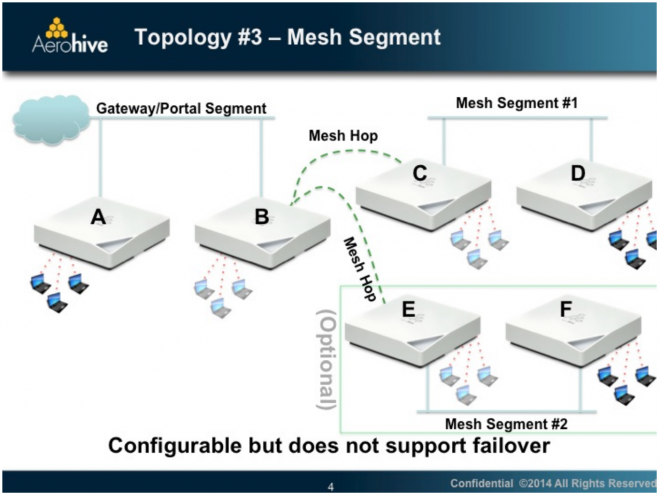 Aerohive

Topology #3 – Mesh Segment

Gateway/Portal Segment

Mesh Segment #1

Mesh Hop

A

B

C

D

Mesh Hop

(Optional)

E

F

Mesh Segment #2

Configurable but does not support failover

4

Confidential ©2014 All Rights Reserved